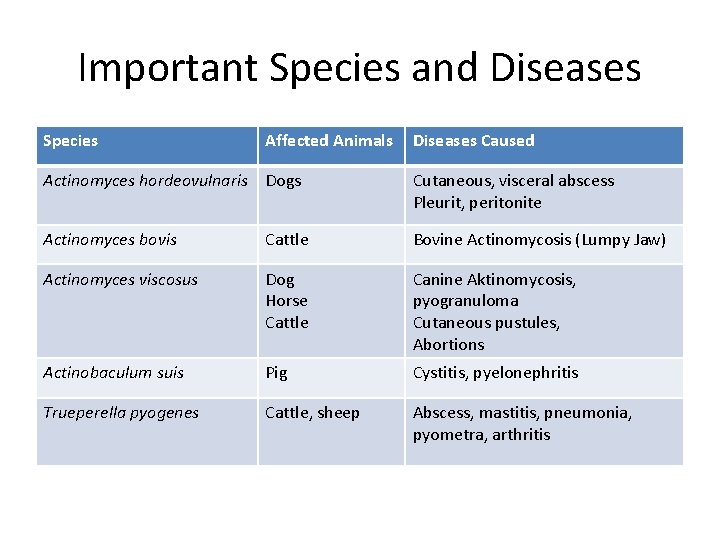 Important Species and Diseases

| Species | Affected Animals | Diseases Caused |
|---|---|---|
| Actinomyces hordeovulnaris | Dogs | Cutaneous, visceral abscess Pleurit, peritonite |
| Actinomyces bovis | Cattle | Bovine Actinomycosis (Lumpy Jaw) |
| Actinomyces viscosus | Dog Horse Cattle | Canine Aktinomycosis, pyogranuloma Cutaneous pustules, Abortions |
| Actinobaculum suis | Pig | Cystitis, pyelonephritis |
| Trueperella pyogenes | Cattle, sheep | Abscess, mastitis, pneumonia, pyometra, arthritis |